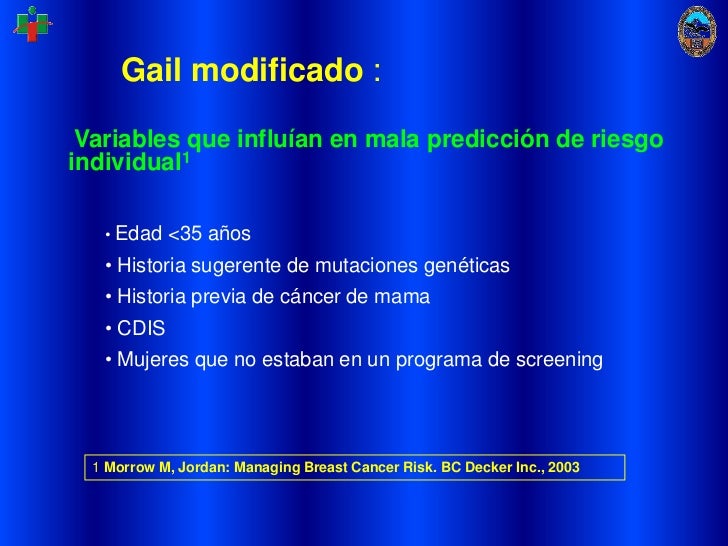 Gail modificado :

Variables que influían en mala predicción de riesgo individual$^1$

• Edad <35 años
• Historia sugerente de mutaciones genéticas
• Historia previa de cáncer de mama
• CDIS
• Mujeres que no estaban en un programa de screening

1 Morrow M, Jordan: Managing Breast Cancer Risk. BC Decker Inc., 2003